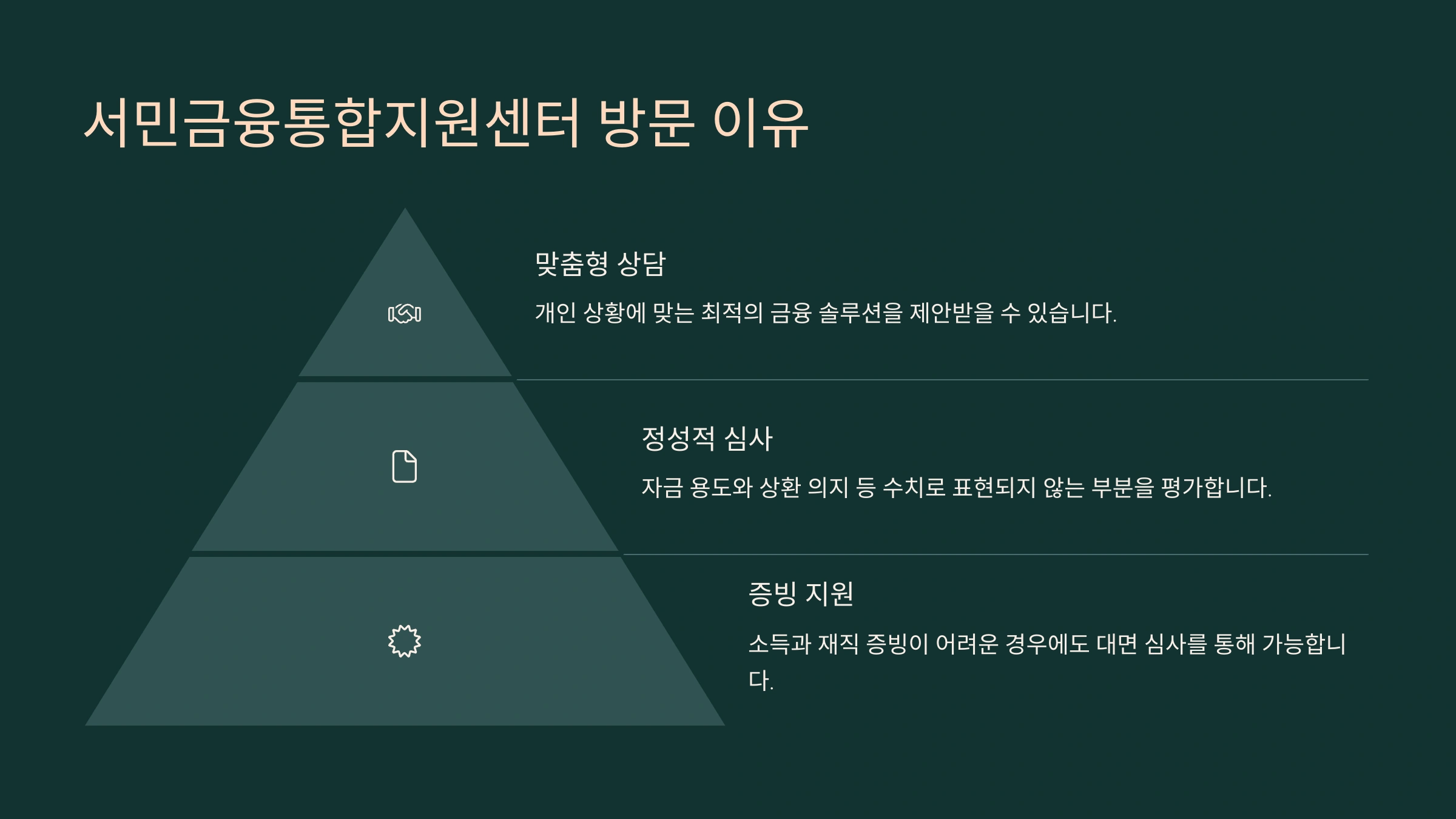 서민금융통합지원센터 방문 이유

맞춤형 상담

개인 상황에 맞는 최적의 금융 솔루션을 제안받을 수 있습니다.

정성적 심사

자금 용도와 상환 의지 등 수치로 표현되지 않는 부분을 평가합니다.

증빙 지원

소득과 재직 증빙이 어려운 경우에도 대면 심사를 통해 가능합니다.